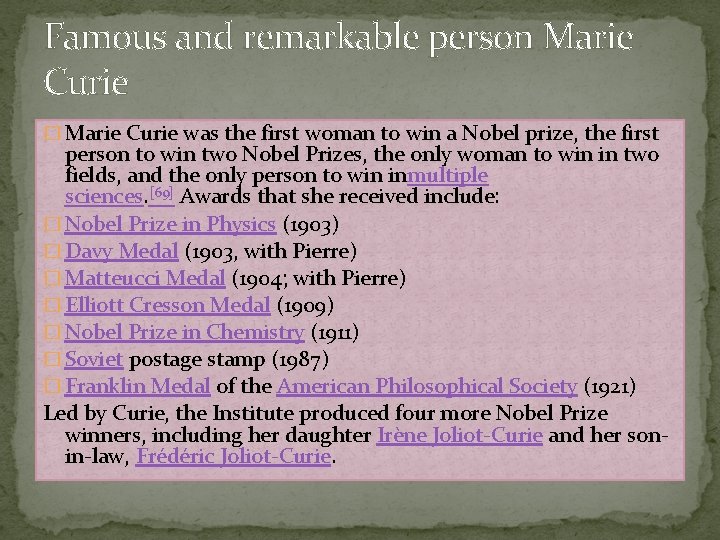 Famous and remarkable person Marie Curie

Marie Curie was the first woman to win a Nobel prize, the first person to win two Nobel Prizes, the only woman to win in two fields, and the only person to win inmultiple sciences.[69] Awards that she received include:

Nobel Prize in Physics (1903)

Davy Medal (1903, with Pierre)

Matteucci Medal (1904; with Pierre)

Elliott Cresson Medal (1909)

Nobel Prize in Chemistry (1911)

Soviet postage stamp (1987)

Franklin Medal of the American Philosophical Society (1921)

Led by Curie, the Institute produced four more Nobel Prize winners, including her daughter Irène Joliot-Curie and her son-in-law, Frédéric Joliot-Curie.